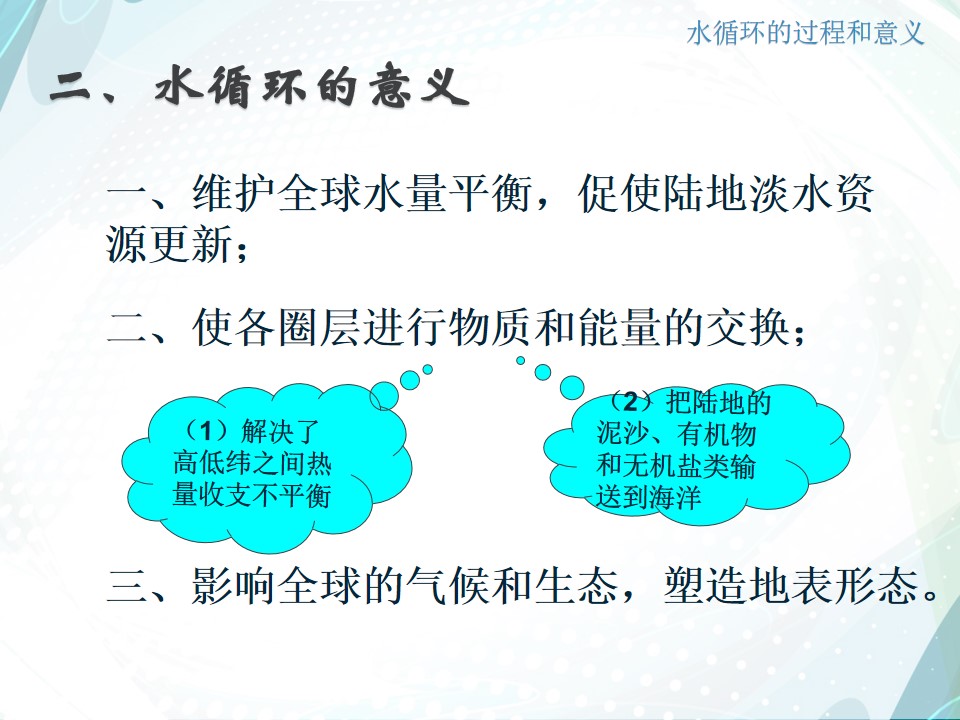 水循环的过程和意义

二、水循环的意义

一、维护全球水量平衡，促使陆地淡水资源更新；

二、使各圈层进行物质和能量的交换；

（1）解决了高低纬之间热量收支不平衡

（2）把陆地的泥沙、有机物和无机盐类输送到海洋

三、影响全球的气候和生态，塑造地表形态。